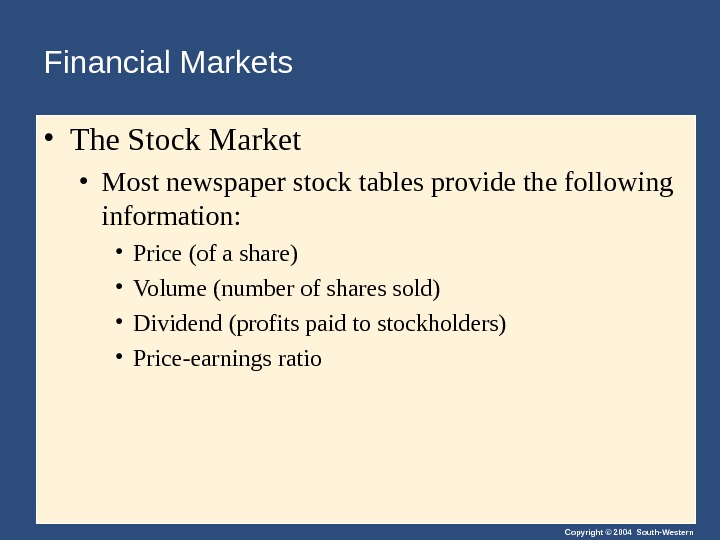 Financial Markets

• The Stock Market

• Most newspaper stock tables provide the following information:

• Price (of a share)

• Volume (number of shares sold)

• Dividend (profits paid to stockholders)

• Price-earnings ratio

Copyright © 2004 South-Western